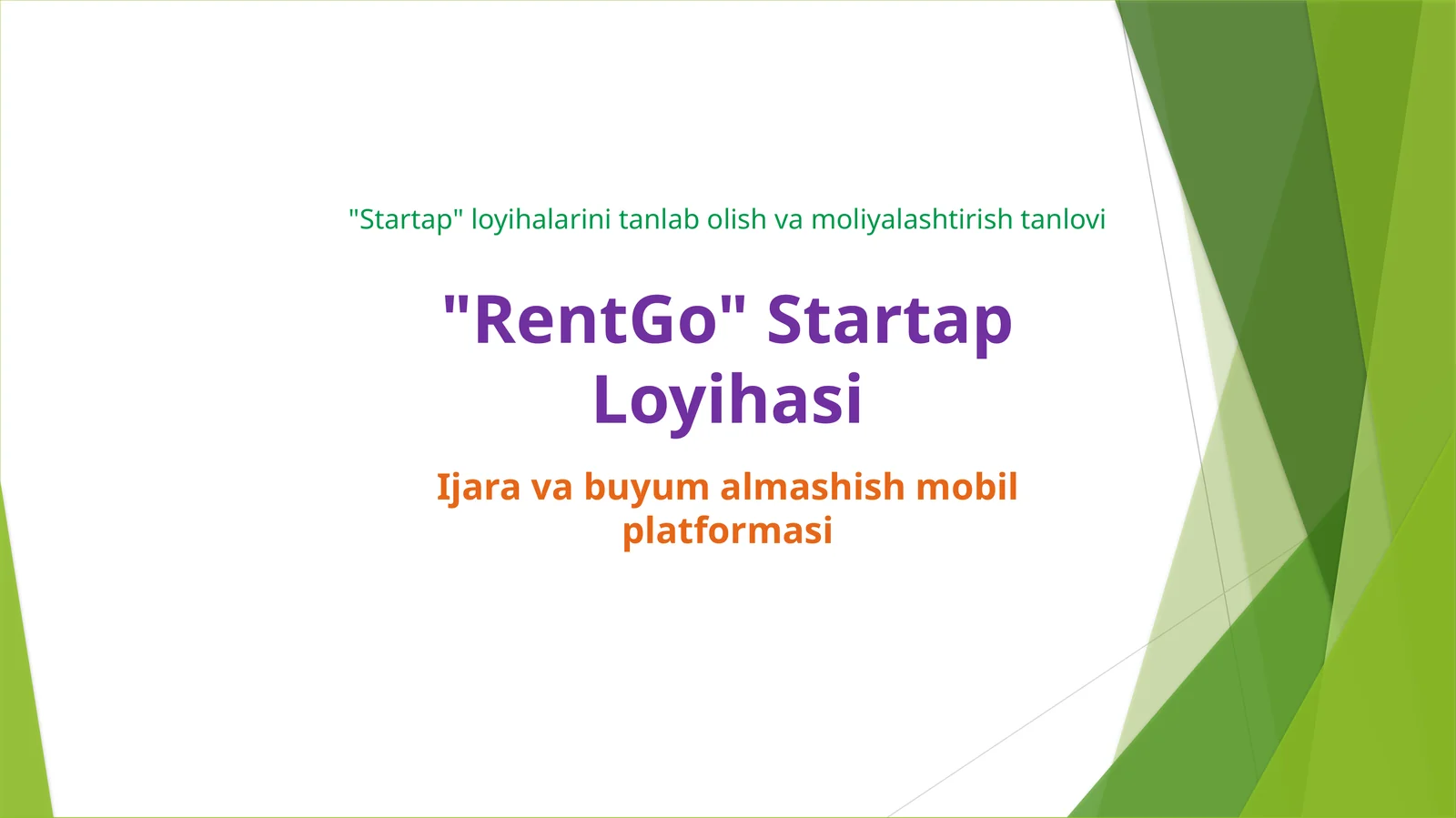 "Startap" loyihalarini tanlab olish va moliyalashtirish tanlovi

"RentGo" Startap Loyihasi

Ijara va buyum almashish mobil platformasi